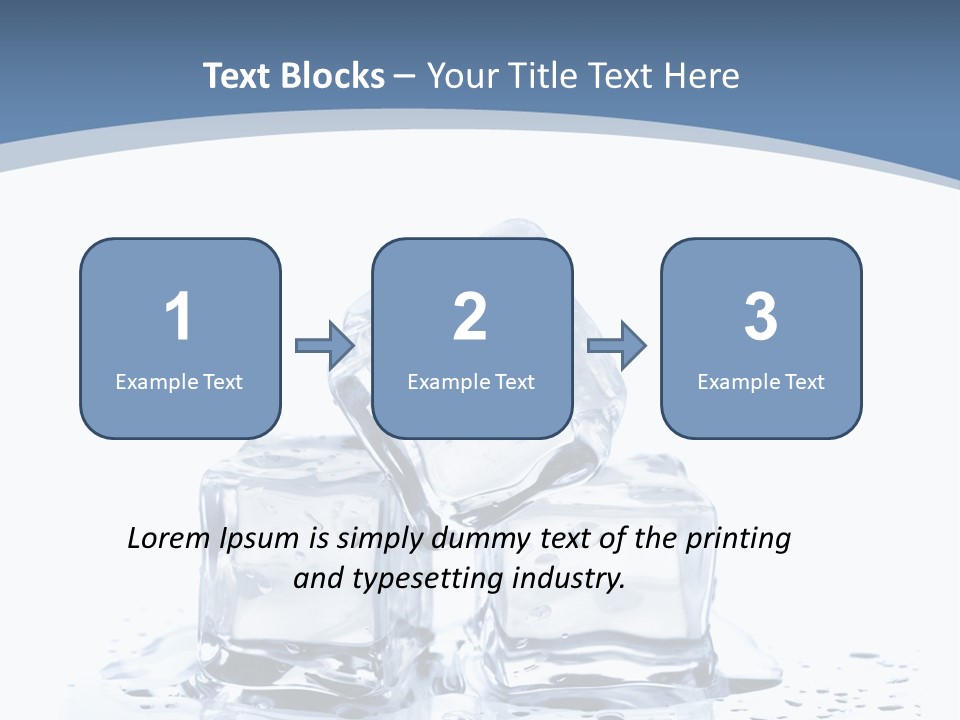 Text Blocks – Your Title Text Here

1
Example Text

2
Example Text

3
Example Text

Lorem Ipsum is simply dummy text of the printing and typesetting industry.